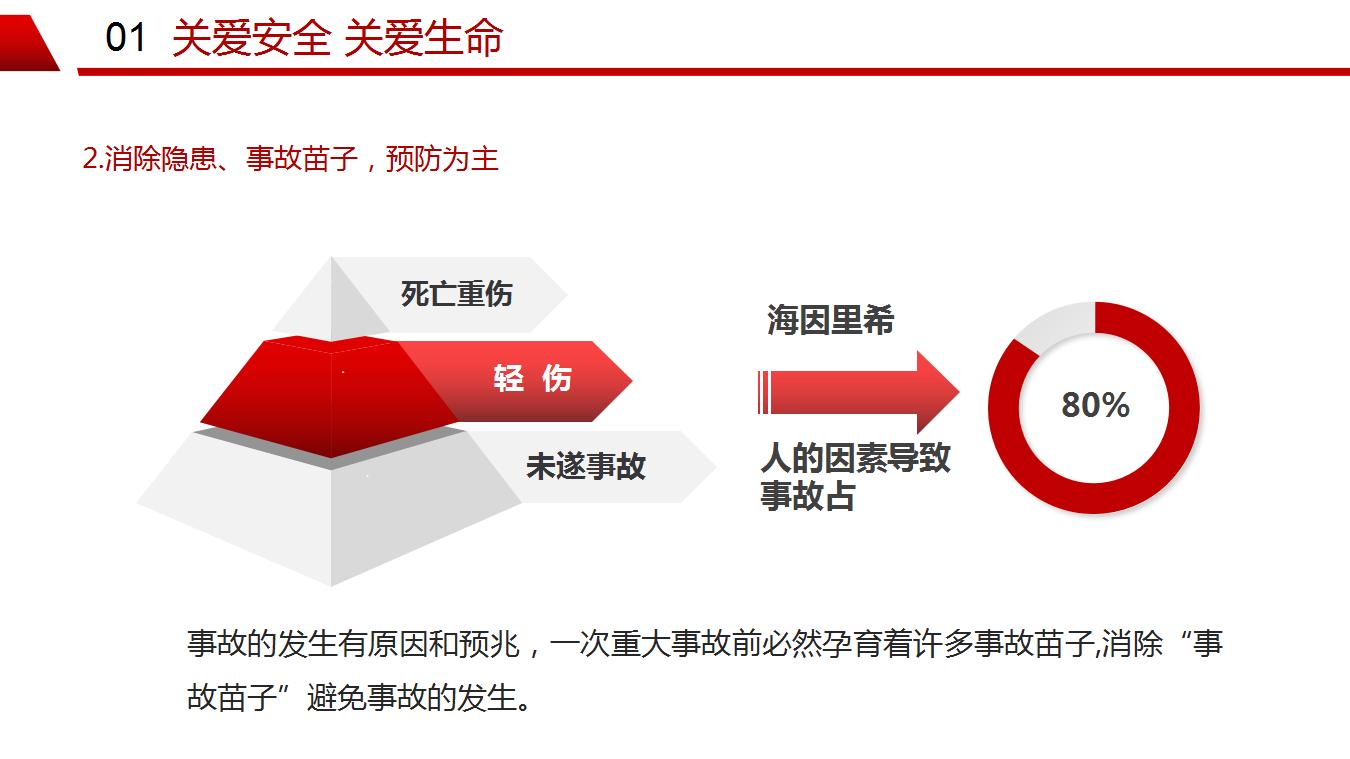 01 关爱安全 关爱生命

2.消除隐患、事故苗子，预防为主

死亡重伤

轻 伤

未遂事故

海因里希

人的因素导致事故占

80%

事故的发生有原因和预兆，一次重大事故前必然孕育着许多事故苗子,消除“事故苗子”避免事故的发生。